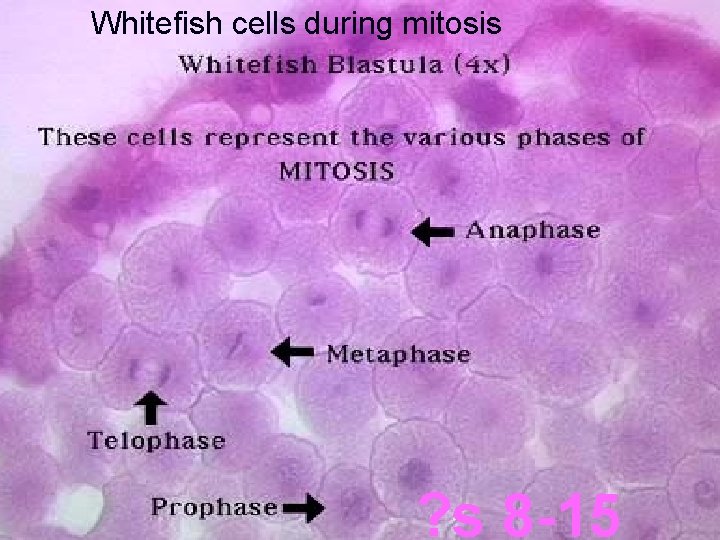 Whitefish cells during mitosis

Whitefish Blastula (4x)

These cells represent the various phases of MITOSIS

Anaphase

Metaphase

Telophase

Prophase

?s 8-15